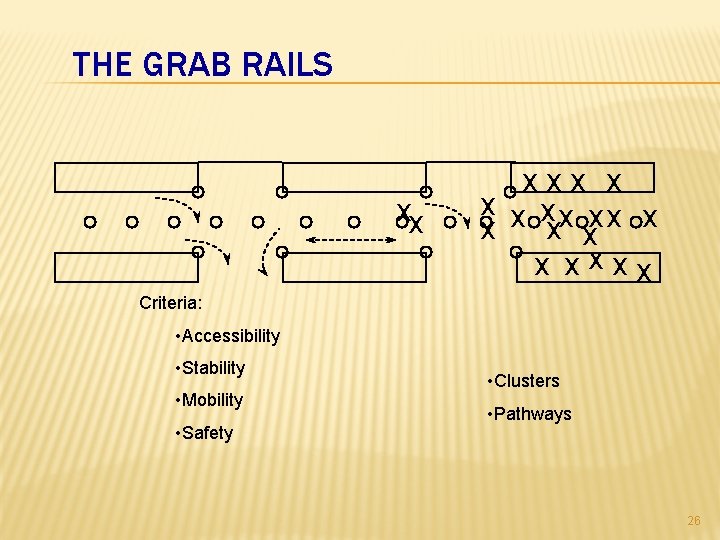 THE GRAB RAILS

Criteria:

•Accessibility

•Stability

•Mobility

•Safety

•Clusters

•Pathways

26